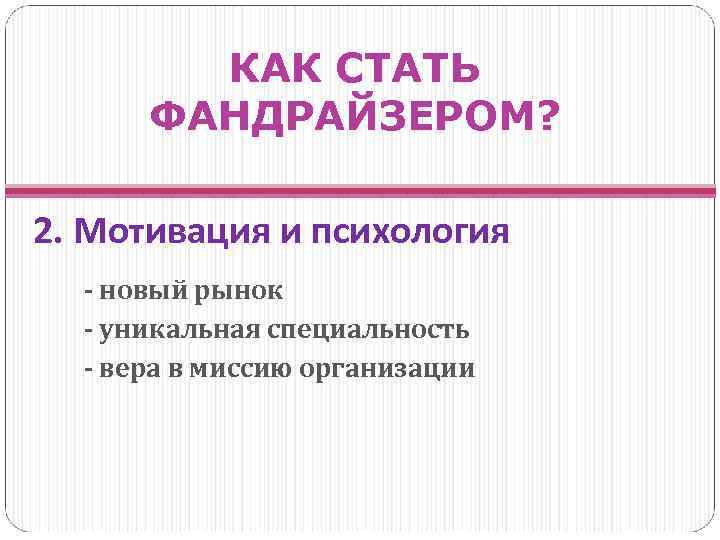 КАК СТАТЬ ФАНДРАЙЗЕРОМ?

2. Мотивация и психология

- новый рынок
- уникальная специальность
- вера в миссию организации